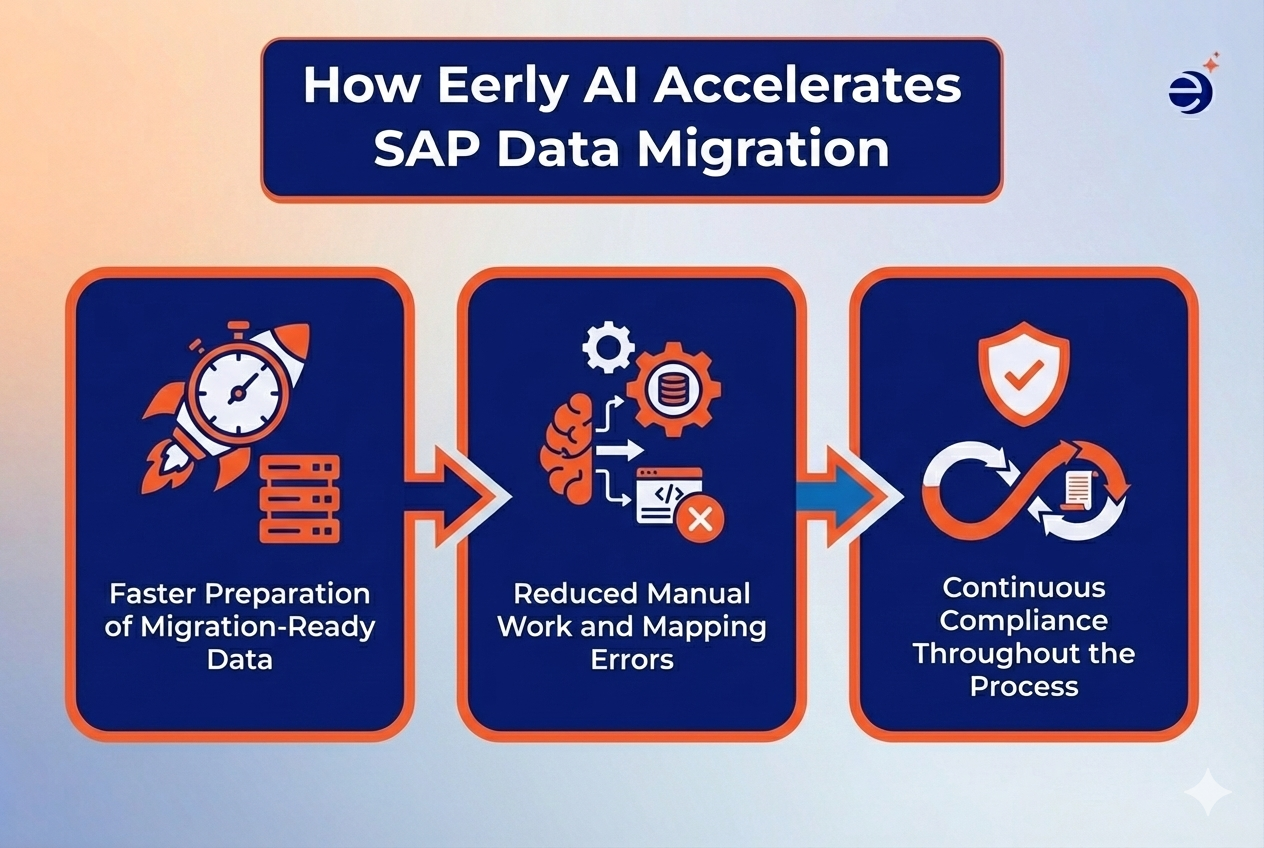 How Eerly AI Accelerates SAP Data Migration

Faster Preparation of Migration-Ready Data

Reduced Manual Work and Mapping Errors

Continuous Compliance Throughout the Process